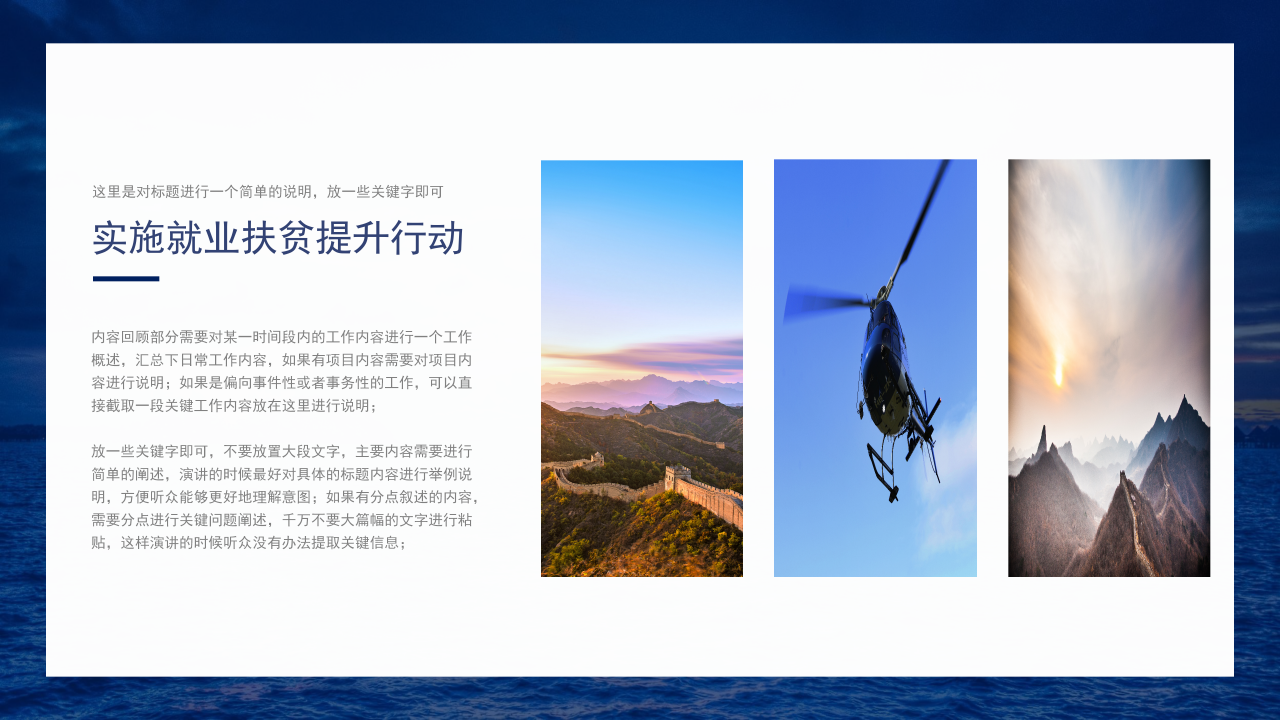 这里是对标题进行一个简单的说明，放一些关键字即可

实施就业扶贫提升行动

内容回顾部分需要对某一时间段内的工作内容进行一个工作概述，汇总下日常工作内容，如果有项目内容需要对项目内容进行说明；如果是偏向事件性或者事务性的工作，可以直接截取一段关键工作内容放在这里进行说明；

放一些关键字即可，不要放置大段文字，主要内容需要进行简单的阐述，演讲的时候最好对具体的标题内容进行举例说明，方便听众能够更好地理解意图；如果有分点叙述的内容，需要分点进行关键问题阐述，千万不要大篇幅的文字进行粘贴，这样演讲的时候听众没有办法提取关键信息；